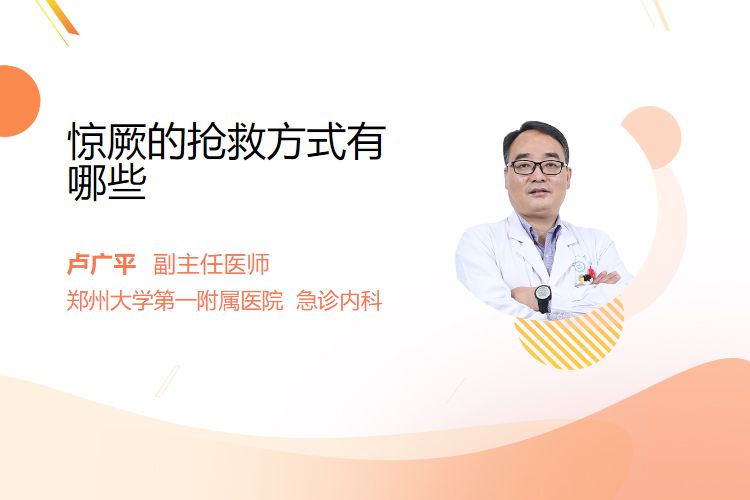 惊厥的抢救方式有哪些

卢广平 副主任医师
郑州大学第一附属医院 急诊内科